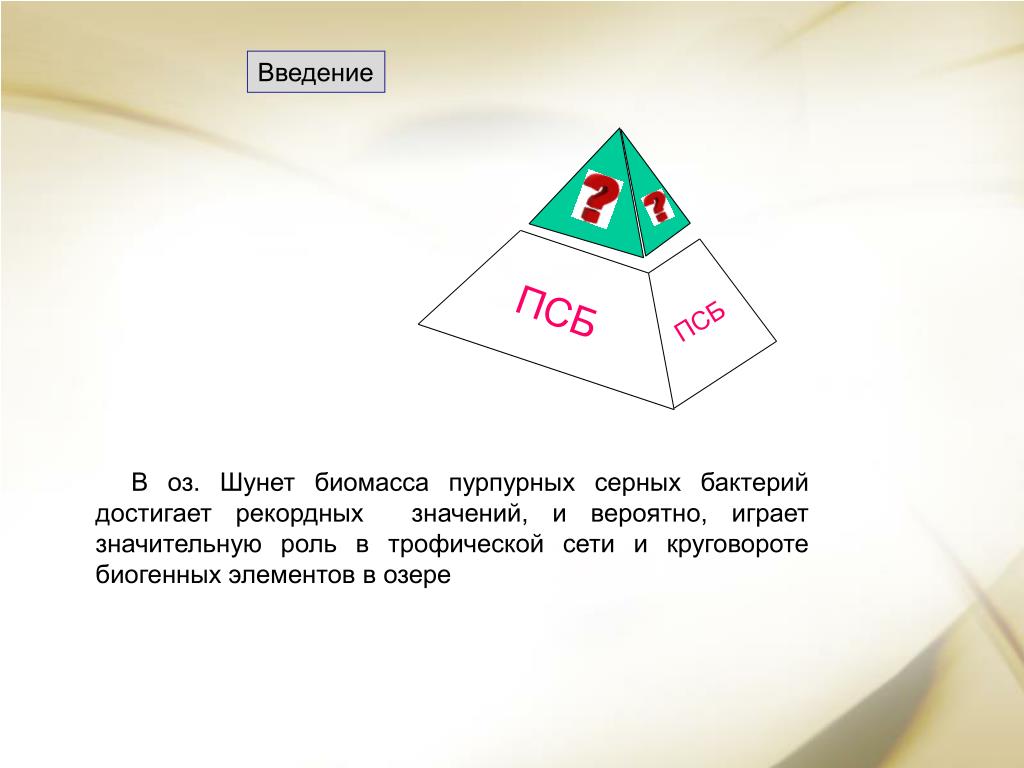 Введение

?

?

ПСБ

ПСБ

В оз. Шунет биомасса пурпурных серных бактерий достигает рекордных значений, и вероятно, играет значительную роль в трофической сети и круговороте биогенных элементов в озере